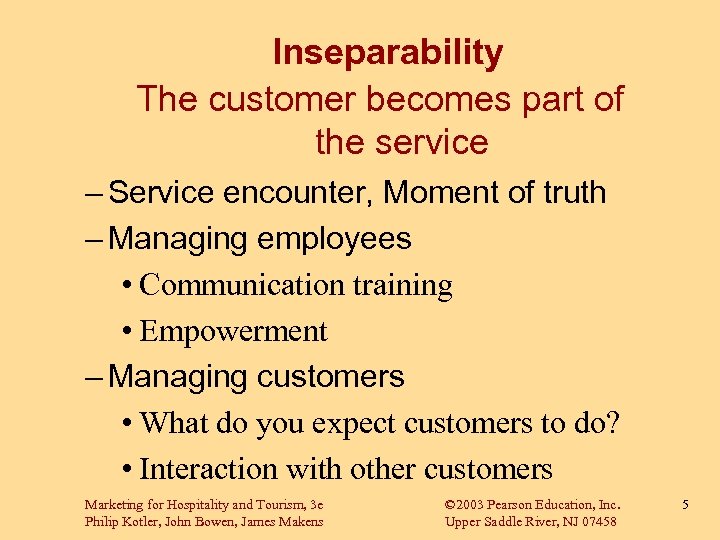 Inseparability

The customer becomes part of the service

– Service encounter, Moment of truth

– Managing employees

• Communication training

• Empowerment

– Managing customers

• What do you expect customers to do?

• Interaction with other customers

Marketing for Hospitality and Tourism, 3e
Philip Kotler, John Bowen, James Makens

©2003 Pearson Education, Inc.
Upper Saddle River, NJ 07458

5